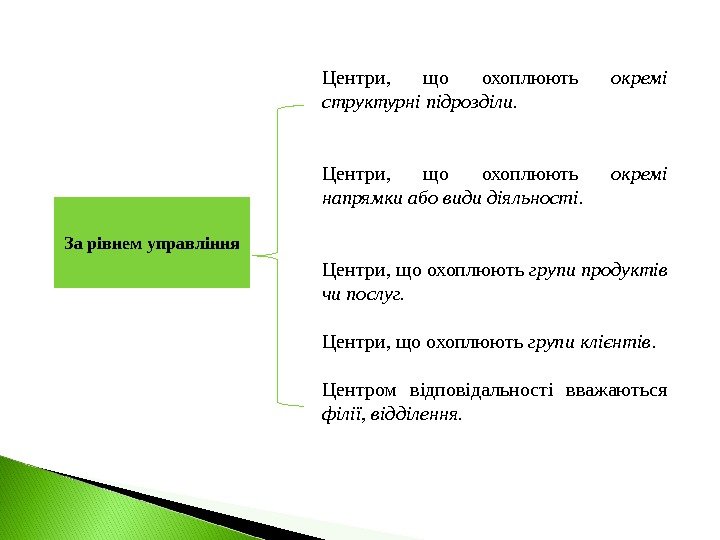 За рівнем управління

Центри, що охоплюють окремі структурні підрозділи.

Центри, що охоплюють окремі напрямки або види діяльності.

Центри, що охоплюють групи продуктів чи послуг.

Центри, що охоплюють групи клієнтів.

Центром відповідальності вважаються філії, відділення.